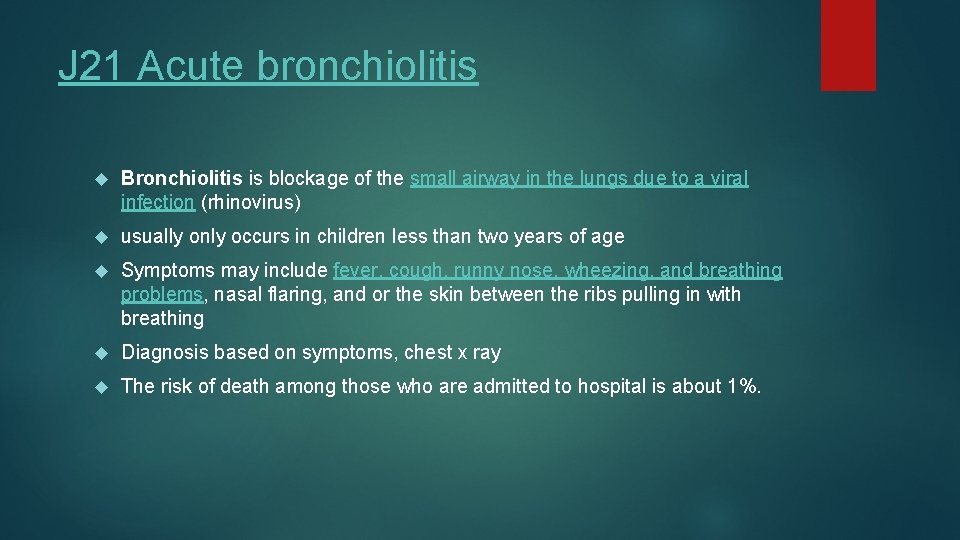 J21 Acute bronchiolitis

Bronchiolitis is blockage of the small airway in the lungs due to a viral infection (rhinovirus)

usually only occurs in children less than two years of age

Symptoms may include fever, cough, runny nose, wheezing, and breathing problems, nasal flaring, and or the skin between the ribs pulling in with breathing

Diagnosis based on symptoms, chest x ray

The risk of death among those who are admitted to hospital is about 1%.